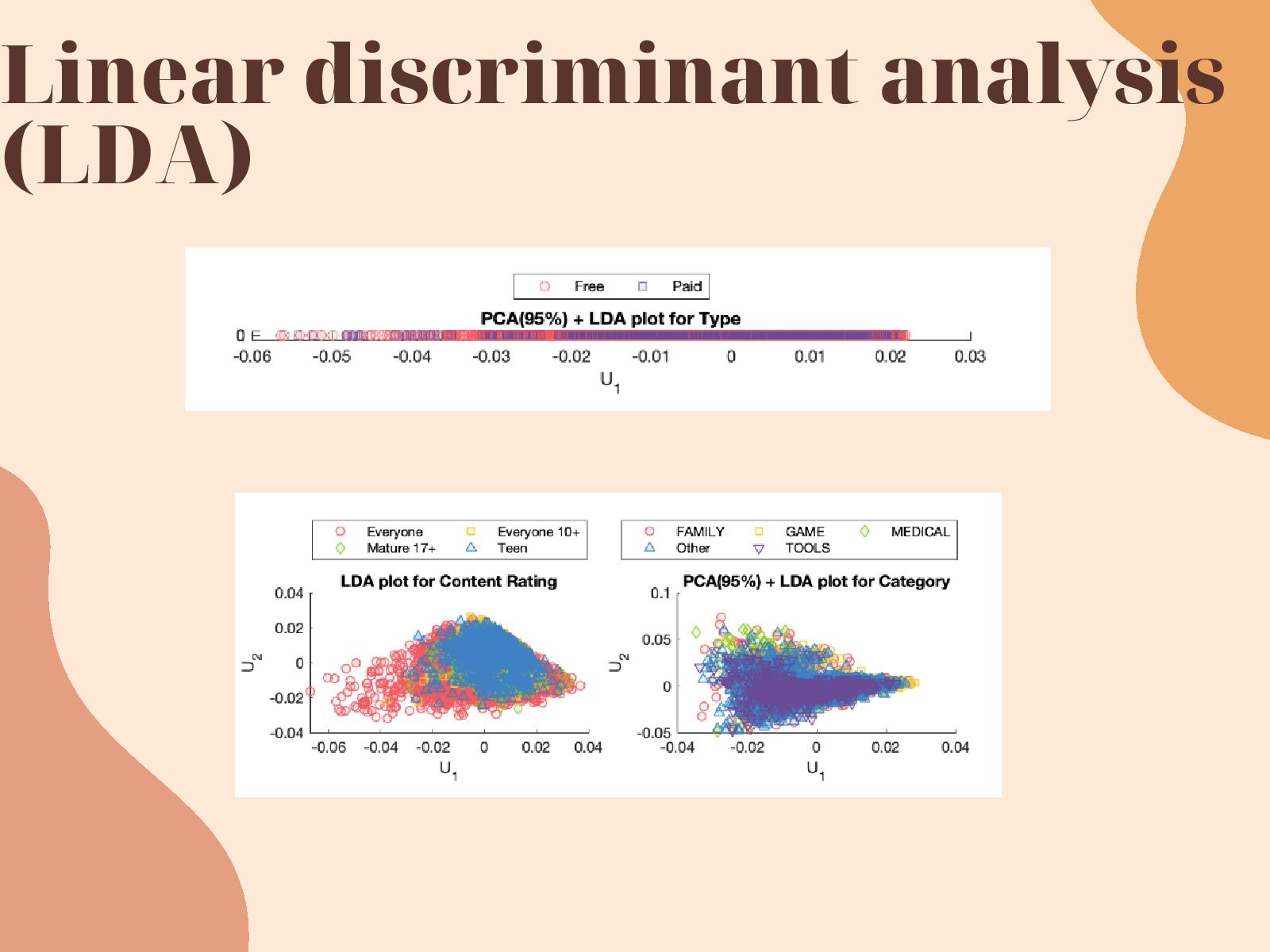 Linear discriminant analysis (LDA)

Free Paid

PCA(95%) + LDA plot for Type

0

-0.06 -0.05 -0.04 -0.03 -0.02 -0.01 0 0.01 0.02 0.03

$U_1$

Everyone Everyone 10+
Mature 17+ Teen

LDA plot for Content Rating

0.04
0.02
0
-0.02
-0.04

$U_2$

-0.06 -0.04 -0.02 0 0.02 0.04

$U_1$

FAMILY GAME MEDICAL
Other TOOLS

PCA(95%) + LDA plot for Category

0.1
0.05
0
-0.05

$U_2$

-0.04 -0.02 0 0.02 0.04

$U_1$